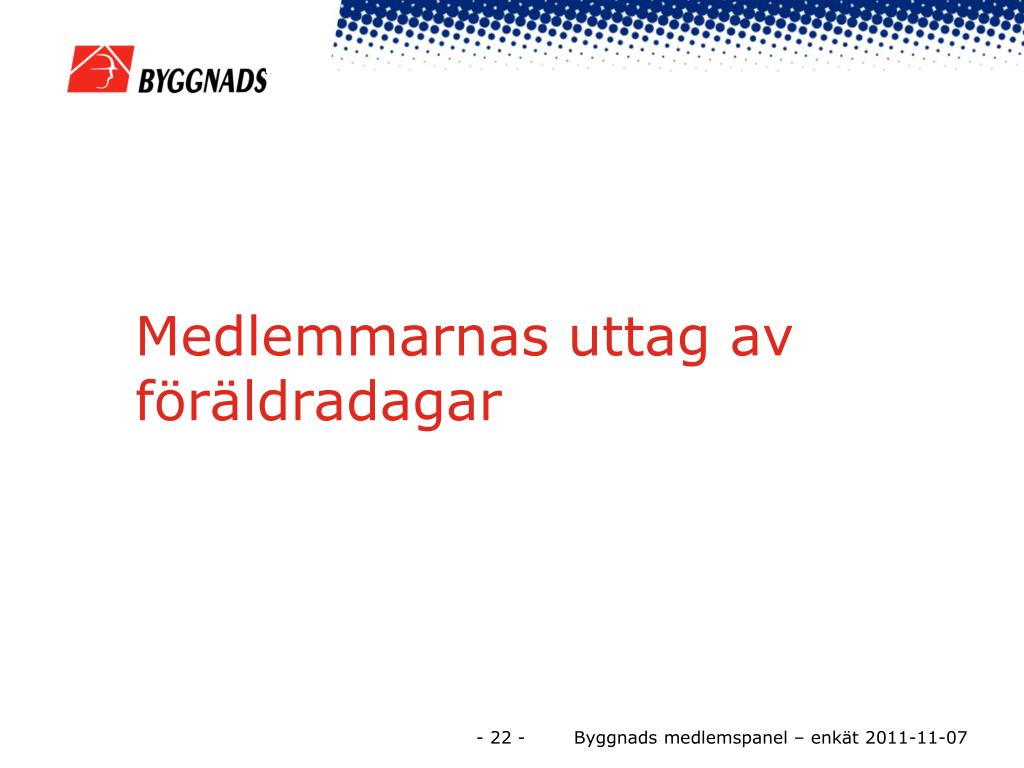 BYGGNADS

Medlemmarnas uttag av föräldradagar

- 22 - Byggnads medlemspanel – enkät 2011-11-07